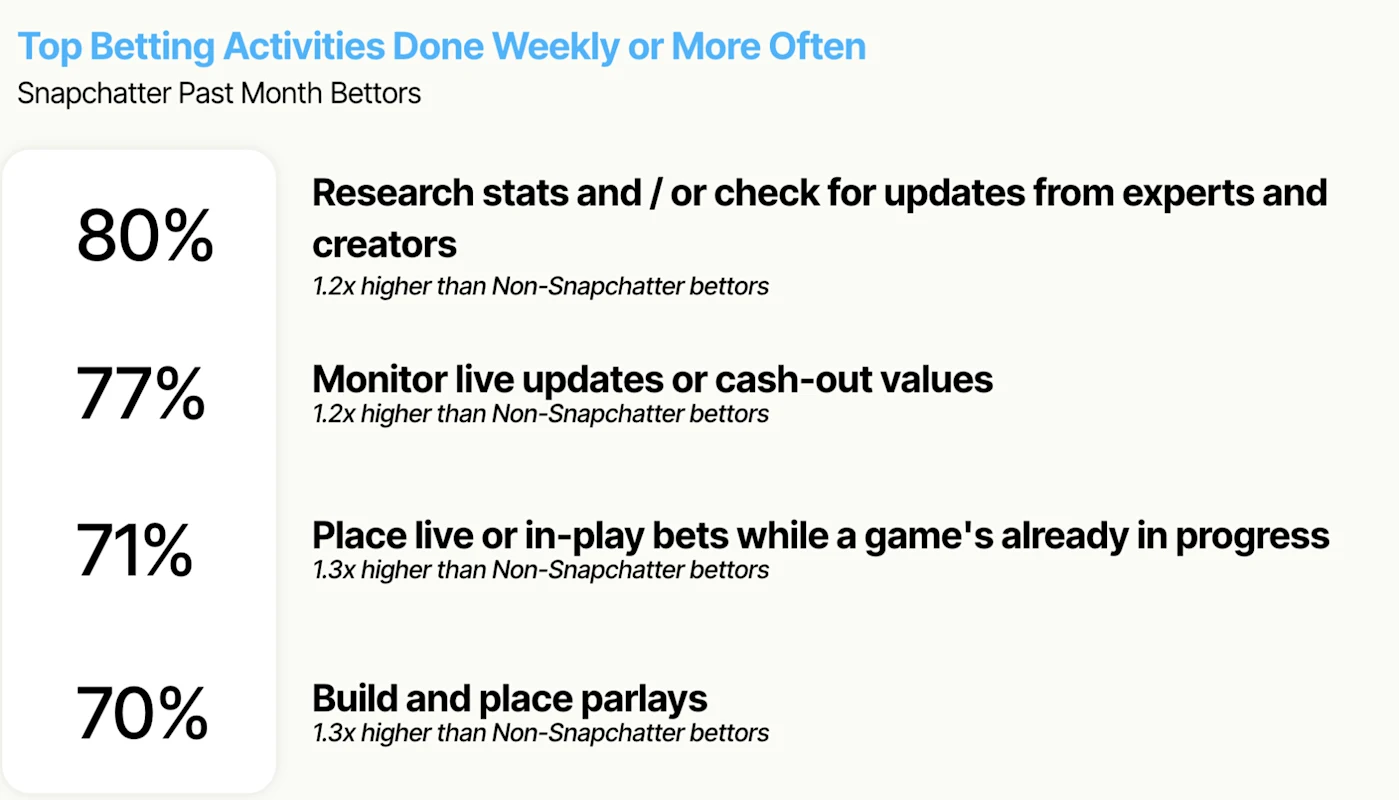 Top Betting Activities Done Weekly or More Often
Snapchatter Past Month Bettors

80%

Research stats and / or check for updates from experts and creators
1.2x higher than Non-Snapchatter bettors

77%

Monitor live updates or cash-out values
1.2x higher than Non-Snapchatter bettors

71%

Place live or in-play bets while a game's already in progress
1.3x higher than Non-Snapchatter bettors

70%

Build and place parlays
1.3x higher than Non-Snapchatter bettors